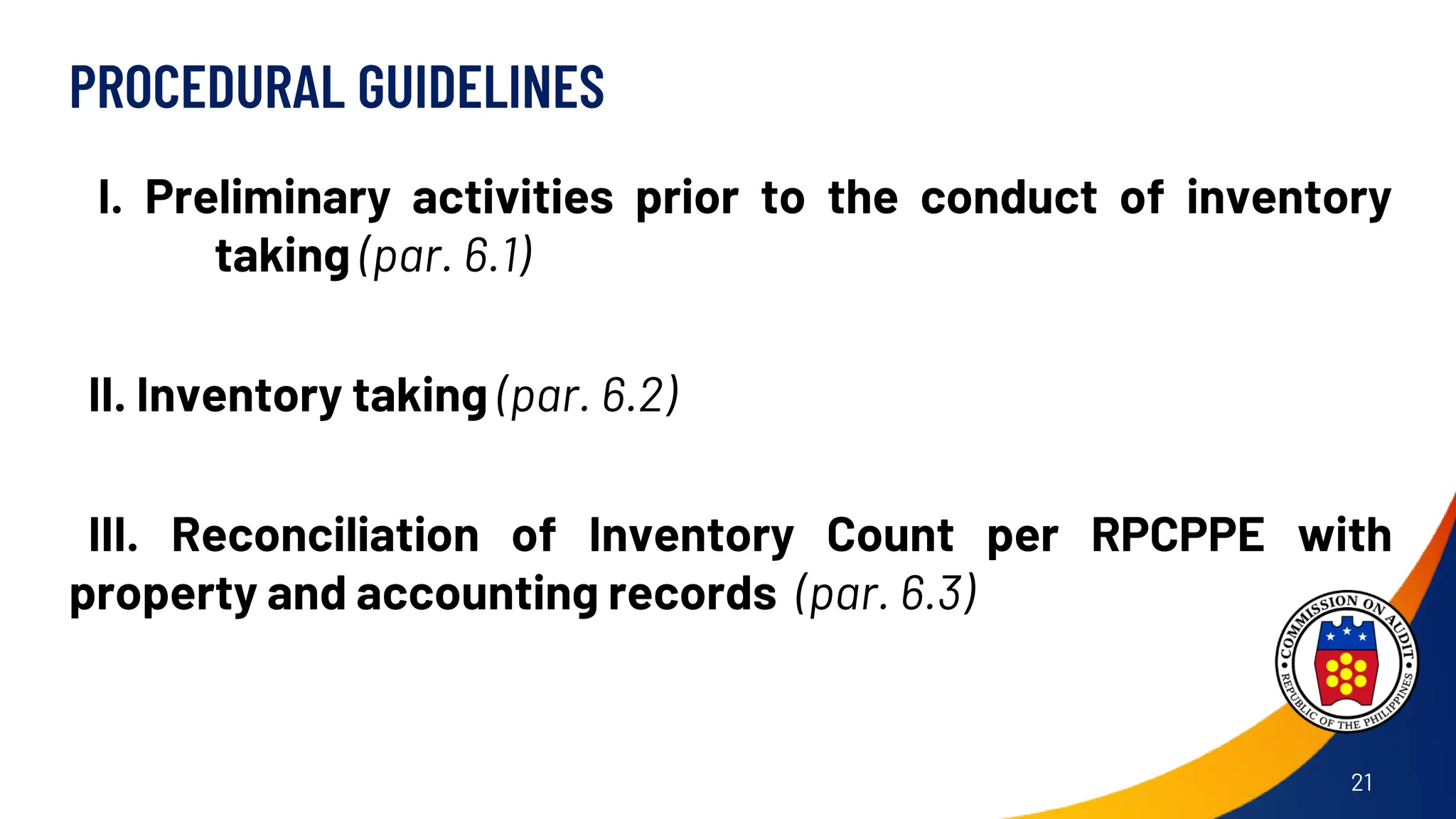 PROCEDURAL GUIDELINES

I. Preliminary activities prior to the conduct of inventory taking (par. 6.1)

II. Inventory taking (par. 6.2)

III. Reconciliation of Inventory Count per RPCPPE with property and accounting records (par. 6.3)

COMMISSION ON AUDIT
REPUBLIC OF THE PHILIPPINES

21